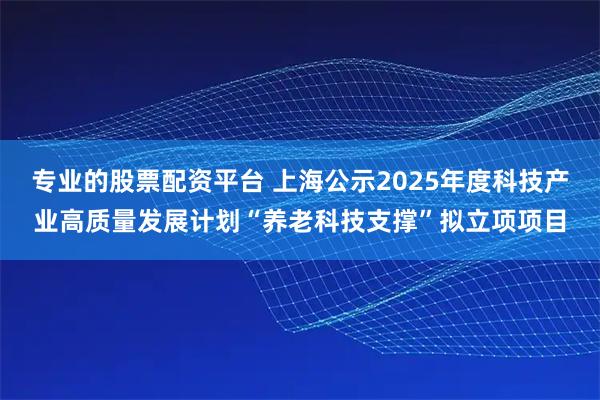 专业的股票配资平台 上海公示2025年度科技产业高质量发展计划“养老科技支撑”拟立项项目